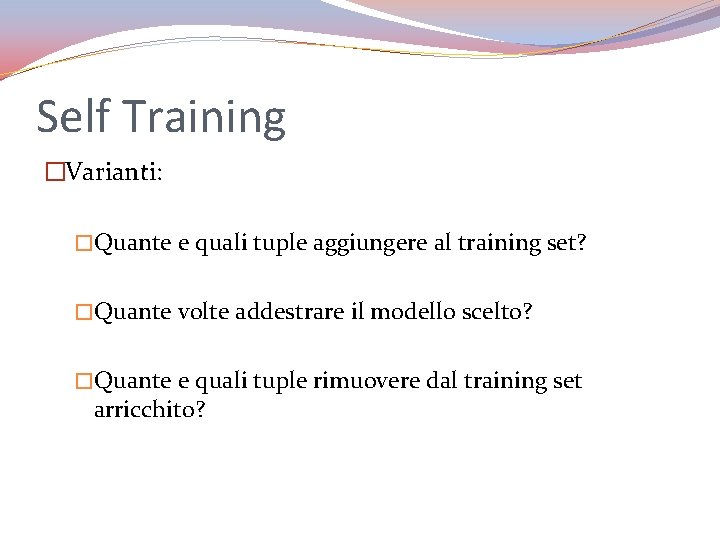 Self Training

□Varianti:

□Quante e quali tuple aggiungere al training set?

□Quante volte addestrare il modello scelto?

□Quante e quali tuple rimuovere dal training set arricchito?